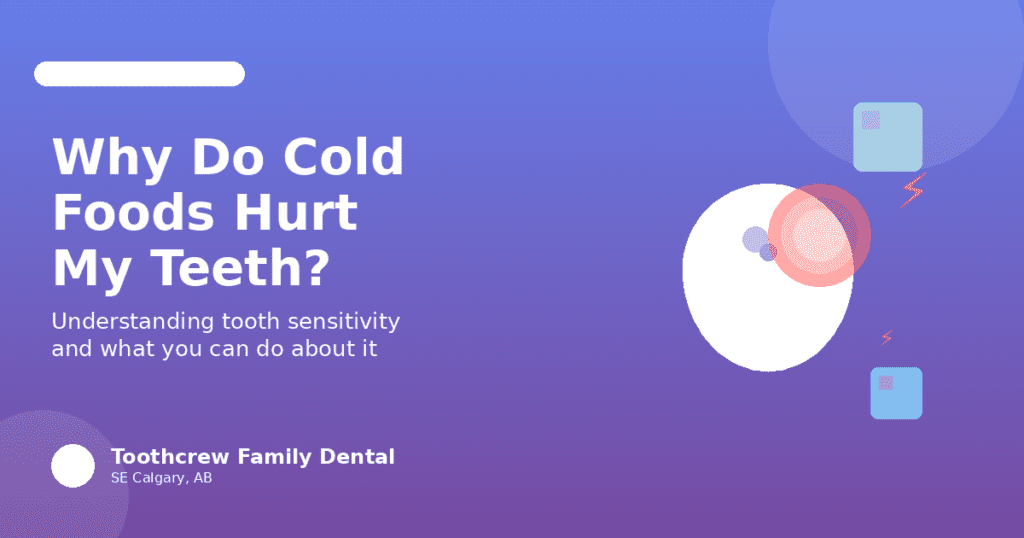 Why Do Cold Foods Hurt My Teeth?

Understanding tooth sensitivity and what you can do about it

Toothcrew Family Dental
SE Calgary, AB